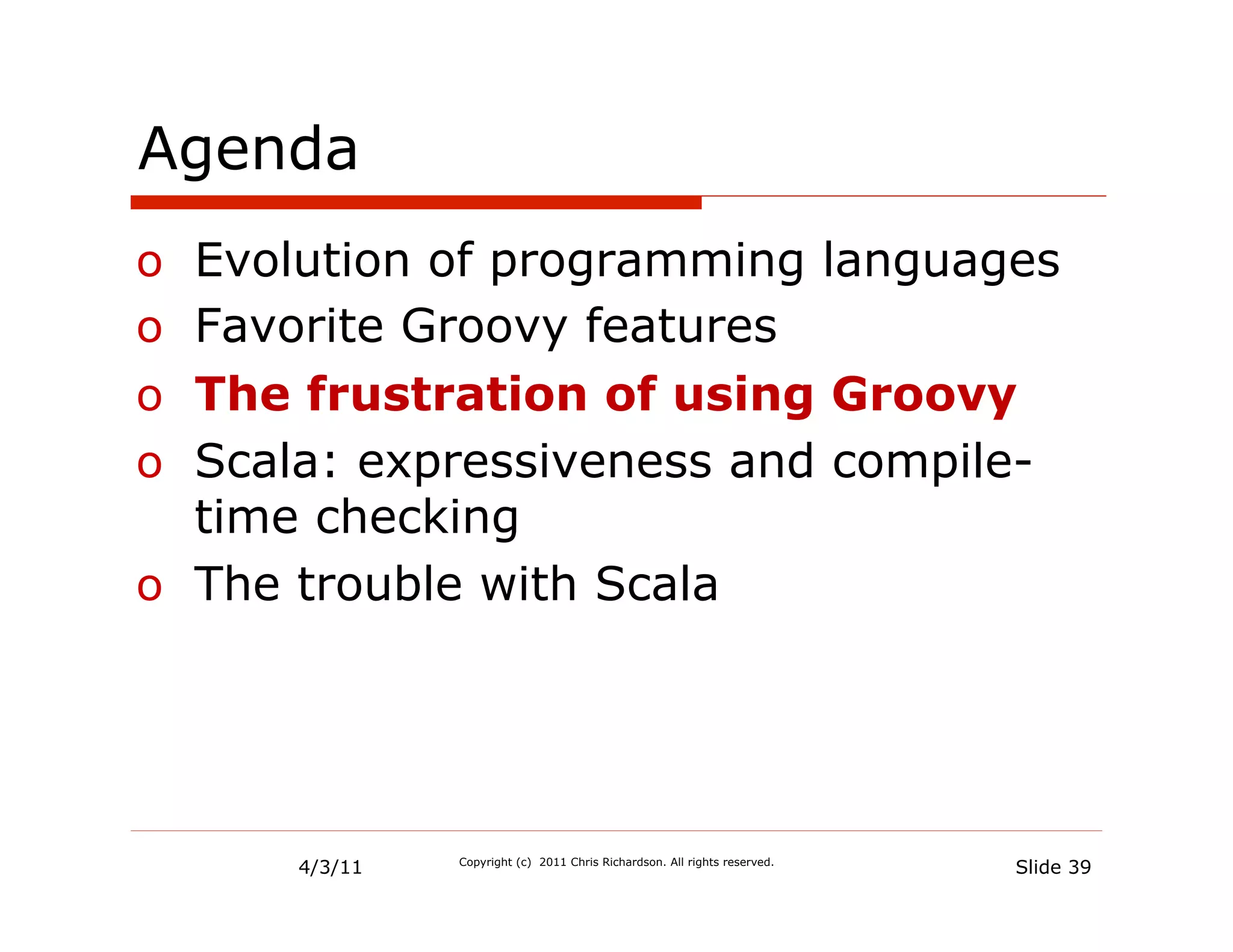 Agenda

o Evolution of programming languages
o Favorite Groovy features
o The frustration of using Groovy
o Scala: expressiveness and compile-time checking
o The trouble with Scala

4/3/11 Copyright (c) 2011 Chris Richardson. All rights reserved. Slide 39